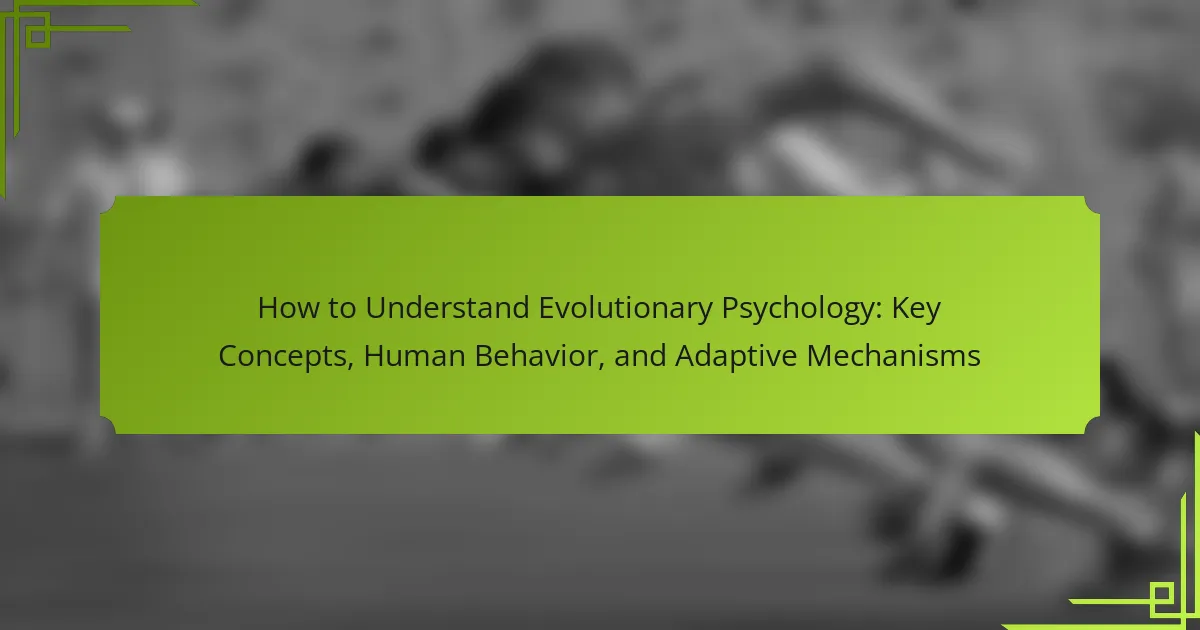 How to Understand Evolutionary Psychology: Key Concepts, Human Behavior, and Adaptive Mechanisms